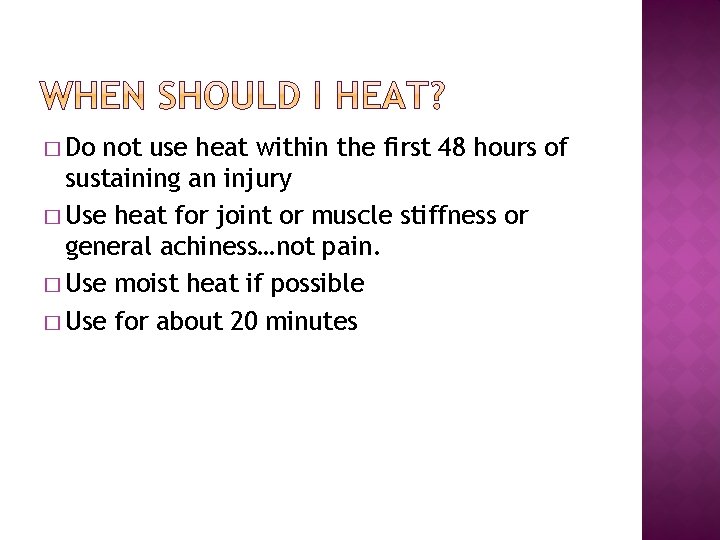 WHEN SHOULD I HEAT?

□ Do not use heat within the first 48 hours of sustaining an injury

□ Use heat for joint or muscle stiffness or general achiness…not pain.

□ Use moist heat if possible

□ Use for about 20 minutes